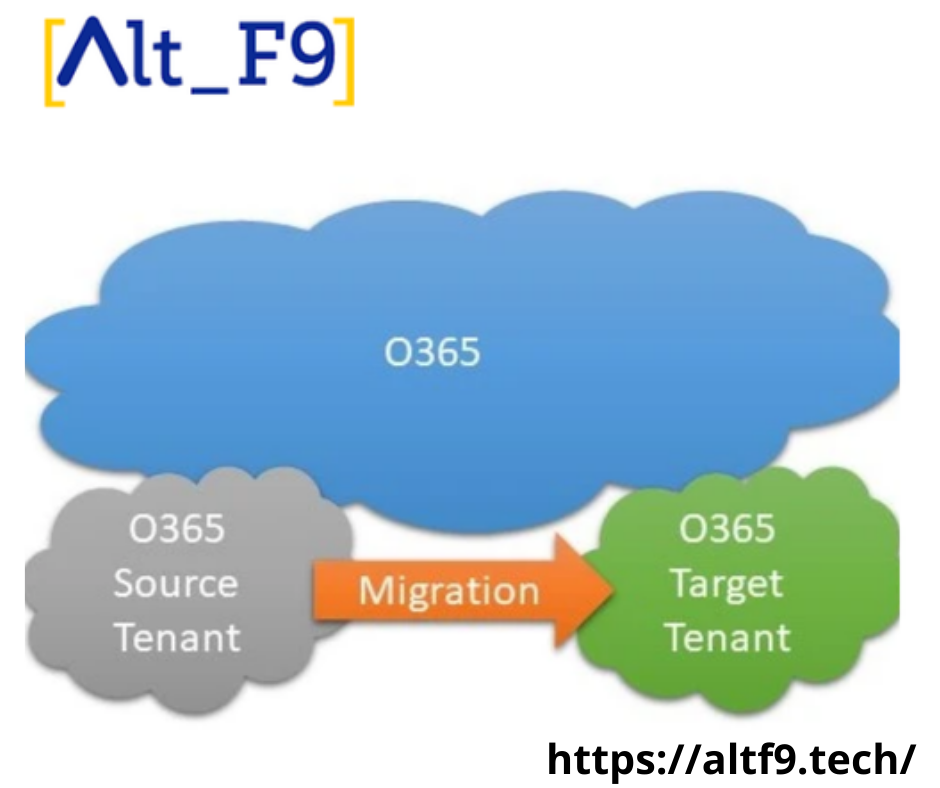 [Alt_F9]

O365

O365 Source Tenant

Migration

O365 Target Tenant

https://altf9.tech/